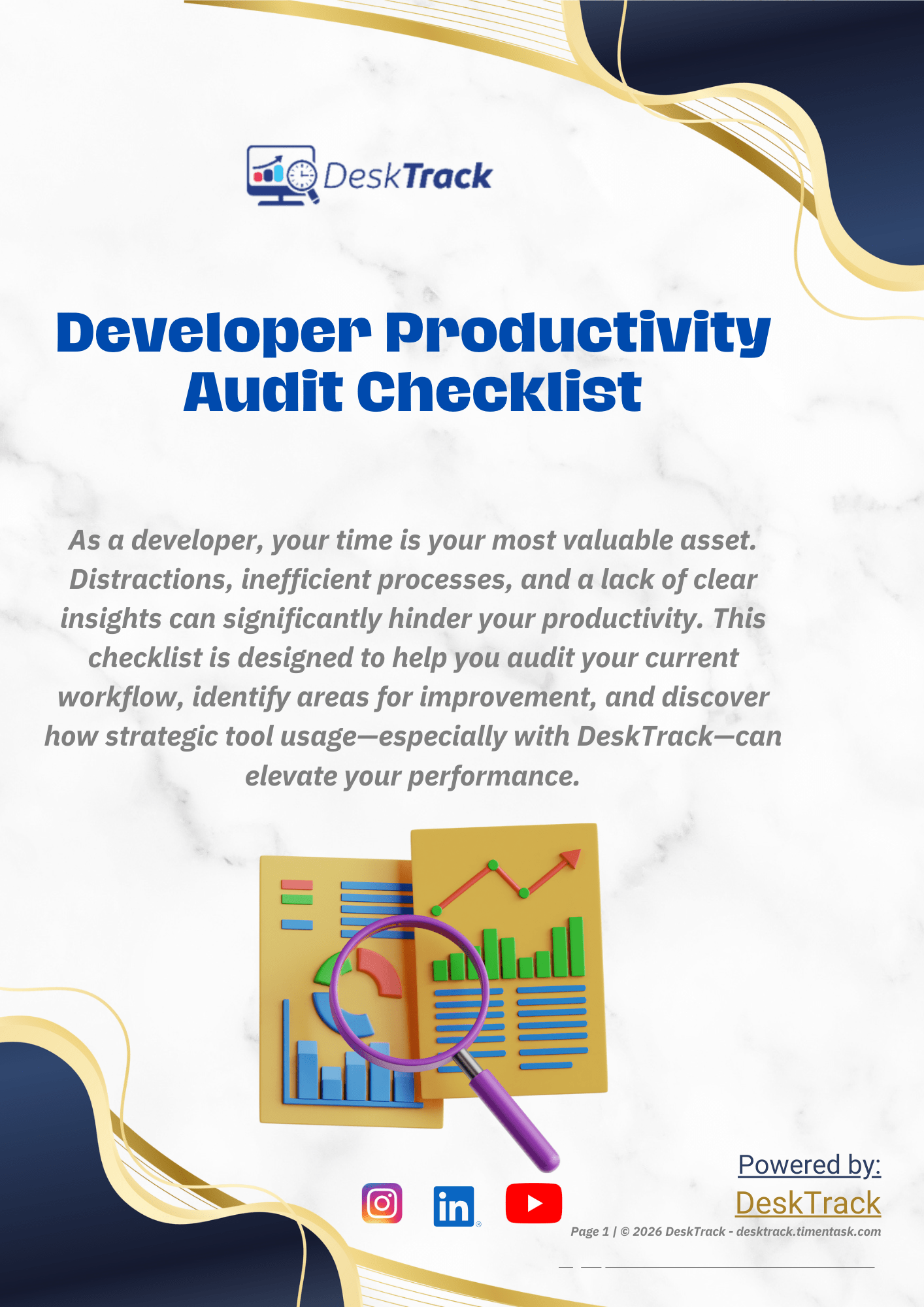 DeskTrack

Developer Productivity Audit Checklist

As a developer, your time is your most valuable asset. Distractions, inefficient processes, and a lack of clear insights can significantly hinder your productivity. This checklist is designed to help you audit your current workflow, identify areas for improvement, and discover how strategic tool usage—especially with DeskTrack—can elevate your performance.

in

Powered by:
DeskTrack

Page 1 | © 2026 DeskTrack - desktrack.timentask.com